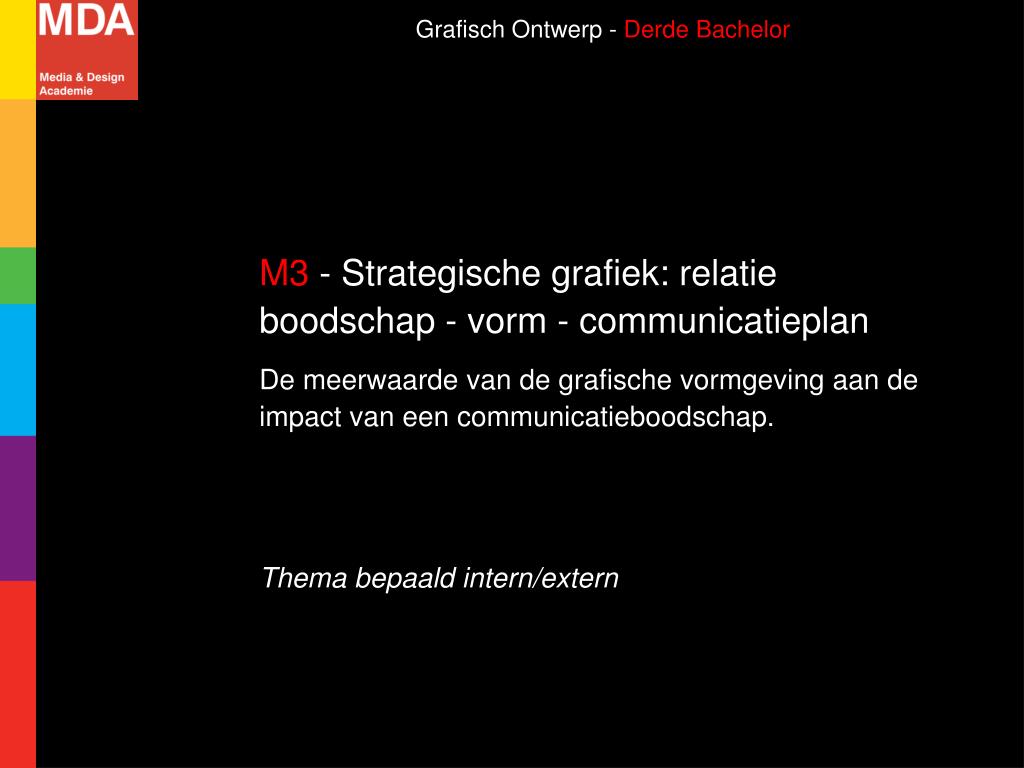 MDA

Media & Design Academie

Grafisch Ontwerp - Derde Bachelor

M3 - Strategische grafiek: relatie boodschap - vorm - communicatieplan

De meerwaarde van de grafische vormgeving aan de impact van een communicatieboodschap.

Thema bepaald intern/extern